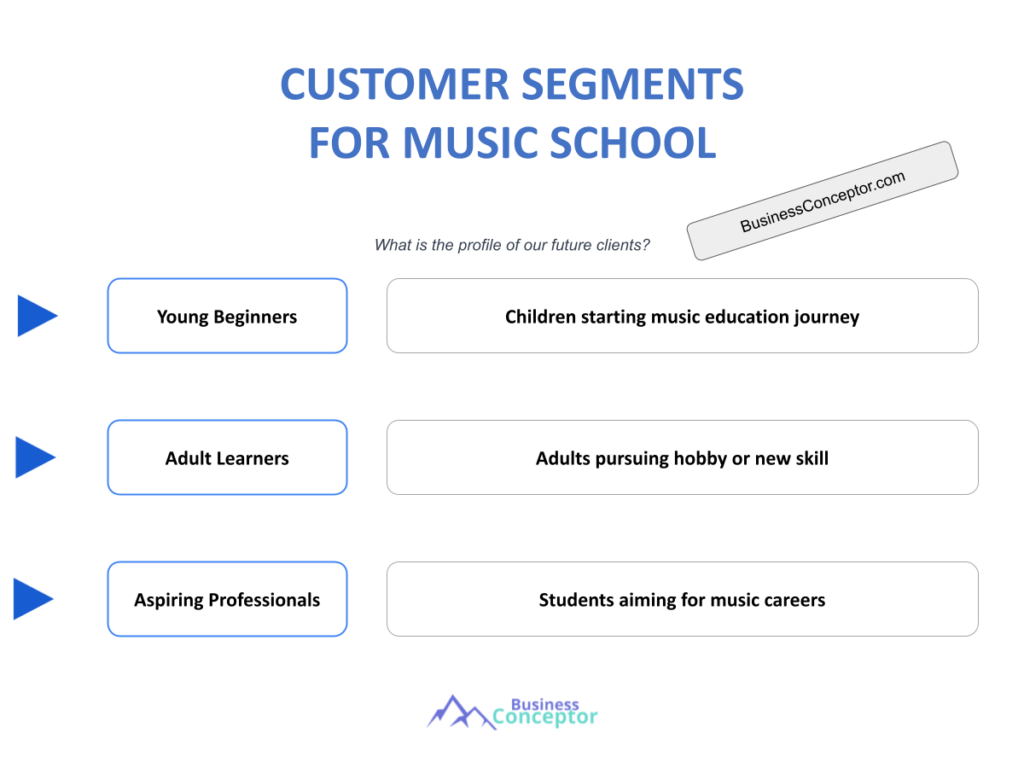 CUSTOMER SEGMENTS FOR MUSIC SCHOOL

BusinessConceptor.com

What is the profile of our future clients?

Young Beginners

Children starting music education journey

Adult Learners

Adults pursuing hobby or new skill

Aspiring Professionals

Students aiming for music careers

Business Conceptor